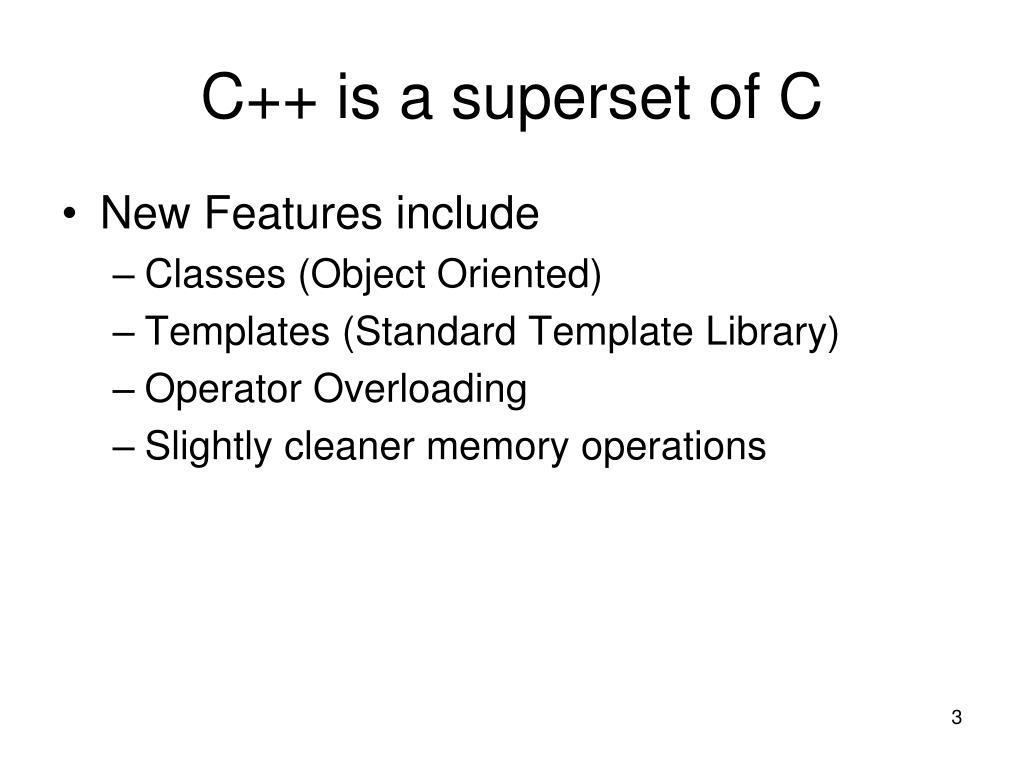 C++ is a superset of C

• New Features include
– Classes (Object Oriented)
– Templates (Standard Template Library)
– Operator Overloading
– Slightly cleaner memory operations

3